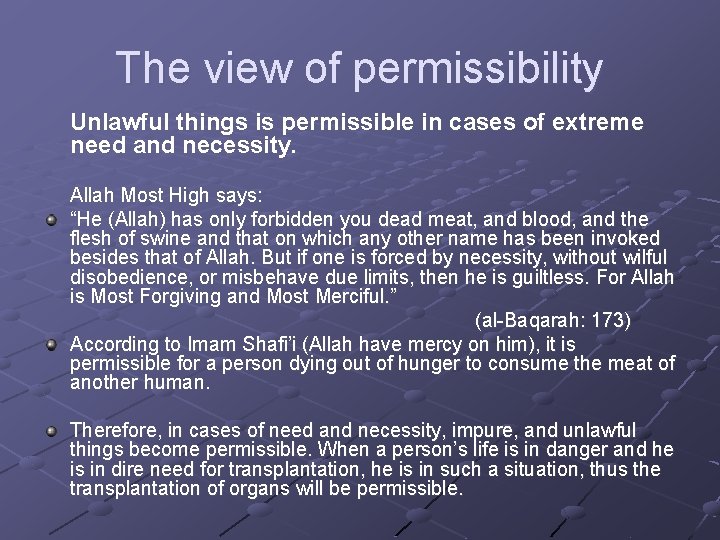 The view of permissibility

Unlawful things is permissible in cases of extreme need and necessity.

Allah Most High says:

“He (Allah) has only forbidden you dead meat, and blood, and the flesh of swine and that on which any other name has been invoked besides that of Allah. But if one is forced by necessity, without wilful disobedience, or misbehave due limits, then he is guiltless. For Allah is Most Forgiving and Most Merciful.”

(al-Baqarah: 173)

According to Imam Shafi’i (Allah have mercy on him), it is permissible for a person dying out of hunger to consume the meat of another human.

Therefore, in cases of need and necessity, impure, and unlawful things become permissible. When a person’s life is in danger and he is in dire need for transplantation, he is in such a situation, thus the transplantation of organs will be permissible.